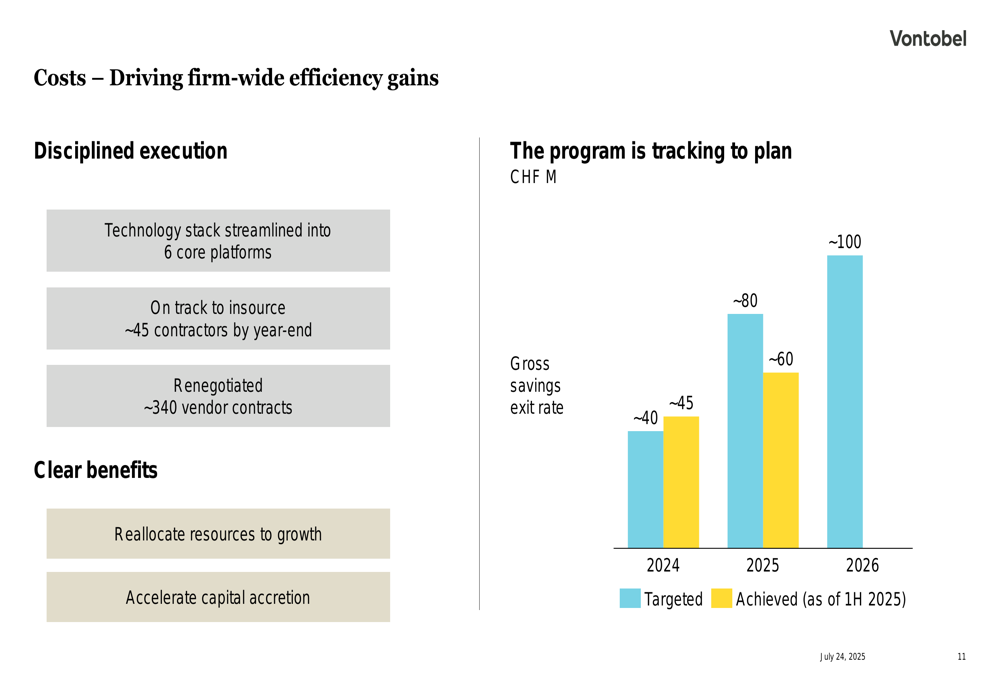 Vontobel

Costs – Driving firm-wide efficiency gains

Disciplined execution

Technology stack streamlined into 6 core platforms

On track to insource ~45 contractors by year-end

Renegotiated ~340 vendor contracts

Clear benefits

Reallocate resources to growth

Accelerate capital accretion

The program is tracking to plan
CHF M

Gross savings exit rate

~40
~45
~80
~60
~100

2024
2025
2026

Targeted
Achieved (as of 1H 2025)

July 24, 2025
11